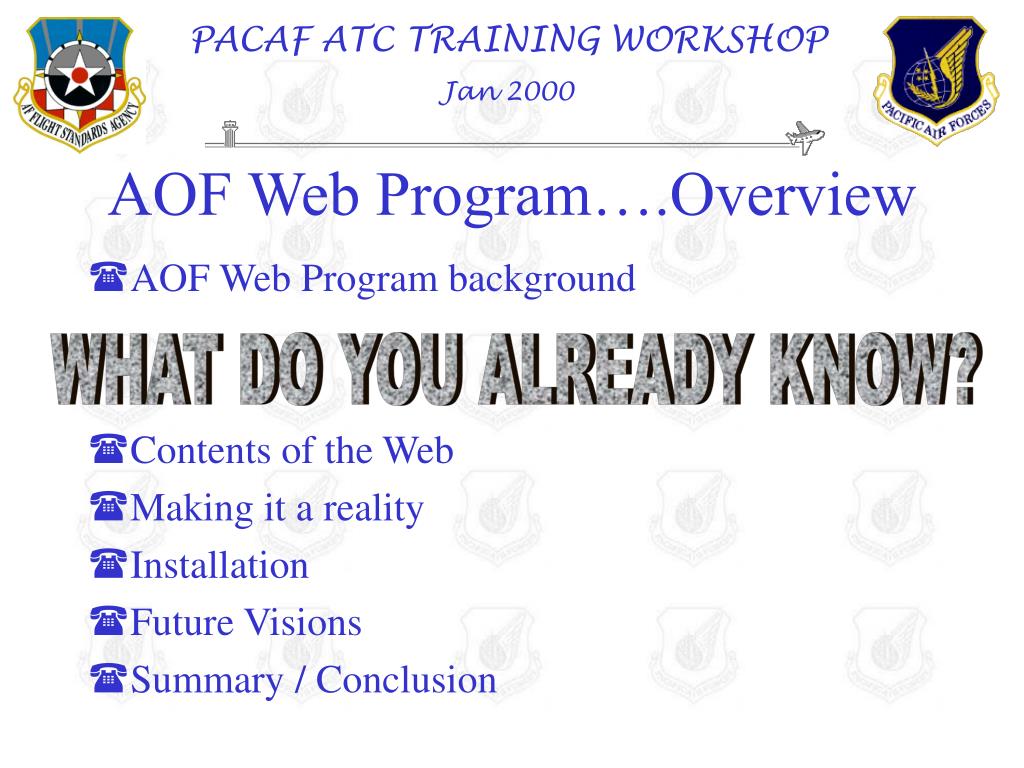 AF FLIGHT STANDARDS AGENCY

PACAF ATC TRAINING WORKSHOP

Jan 2000

PACIFIC AIR FORCES

AOF Web Program….Overview

☎AOF Web Program background

WHAT DO YOU ALREADY KNOW?

☎Contents of the Web

☎Making it a reality

☎Installation

☎Future Visions

☎Summary / Conclusion